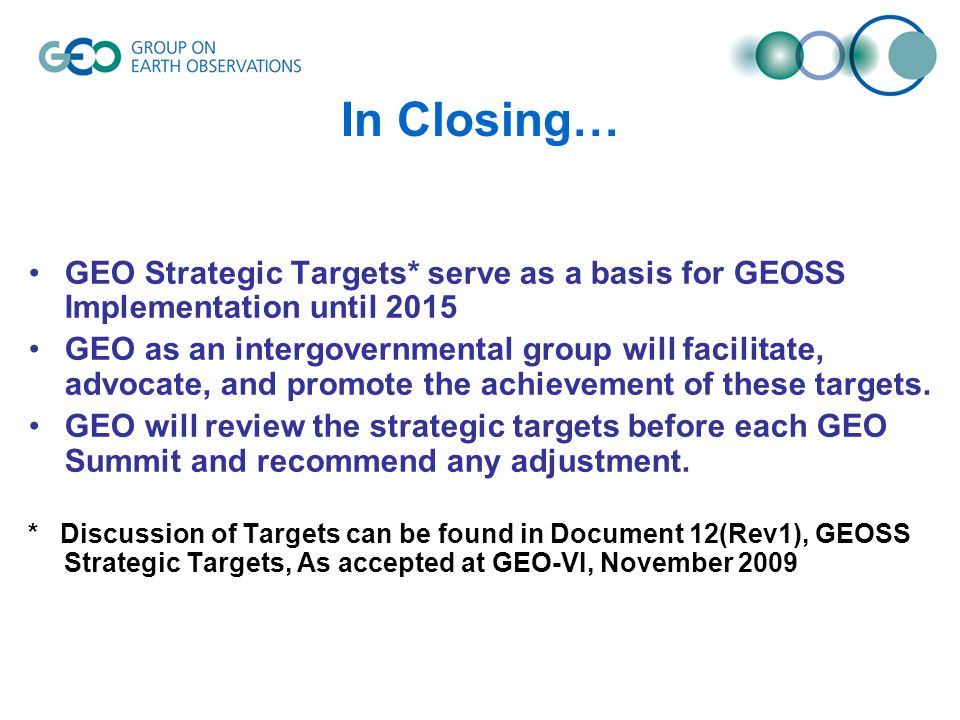 GEO GROUP ON EARTH OBSERVATIONS

In Closing…

• GEO Strategic Targets* serve as a basis for GEOSS Implementation until 2015
• GEO as an intergovernmental group will facilitate, advocate, and promote the achievement of these targets.
• GEO will review the strategic targets before each GEO Summit and recommend any adjustment.

* Discussion of Targets can be found in Document 12(Rev1), GEOSS Strategic Targets, As accepted at GEO-VI, November 2009